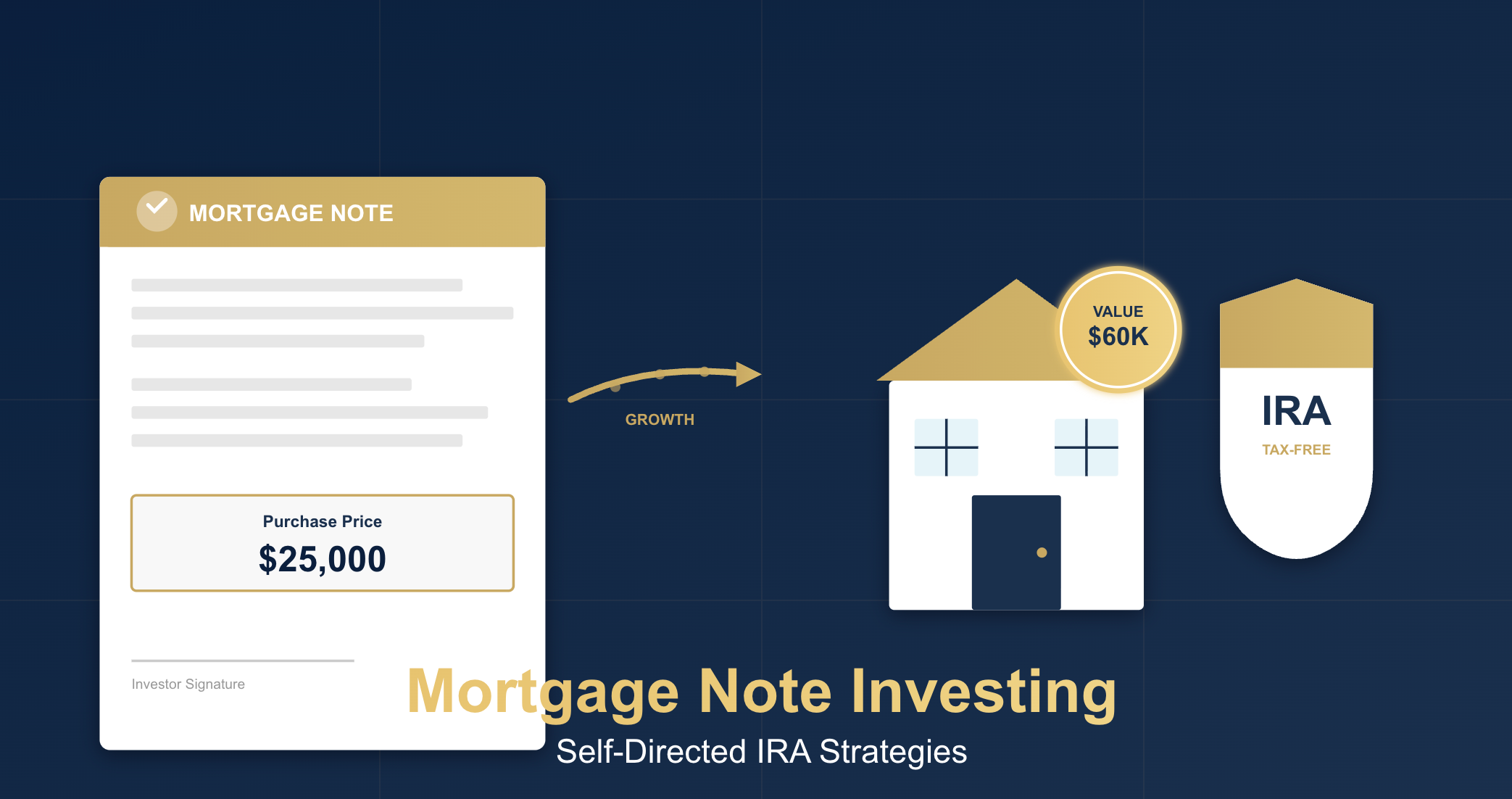 MORTGAGE NOTE

Purchase Price
$25,000

Investor Signature

GROWTH

VALUE
$60K

IRA
TAX-FREE

Mortgage Note Investing
Self-Directed IRA Strategies